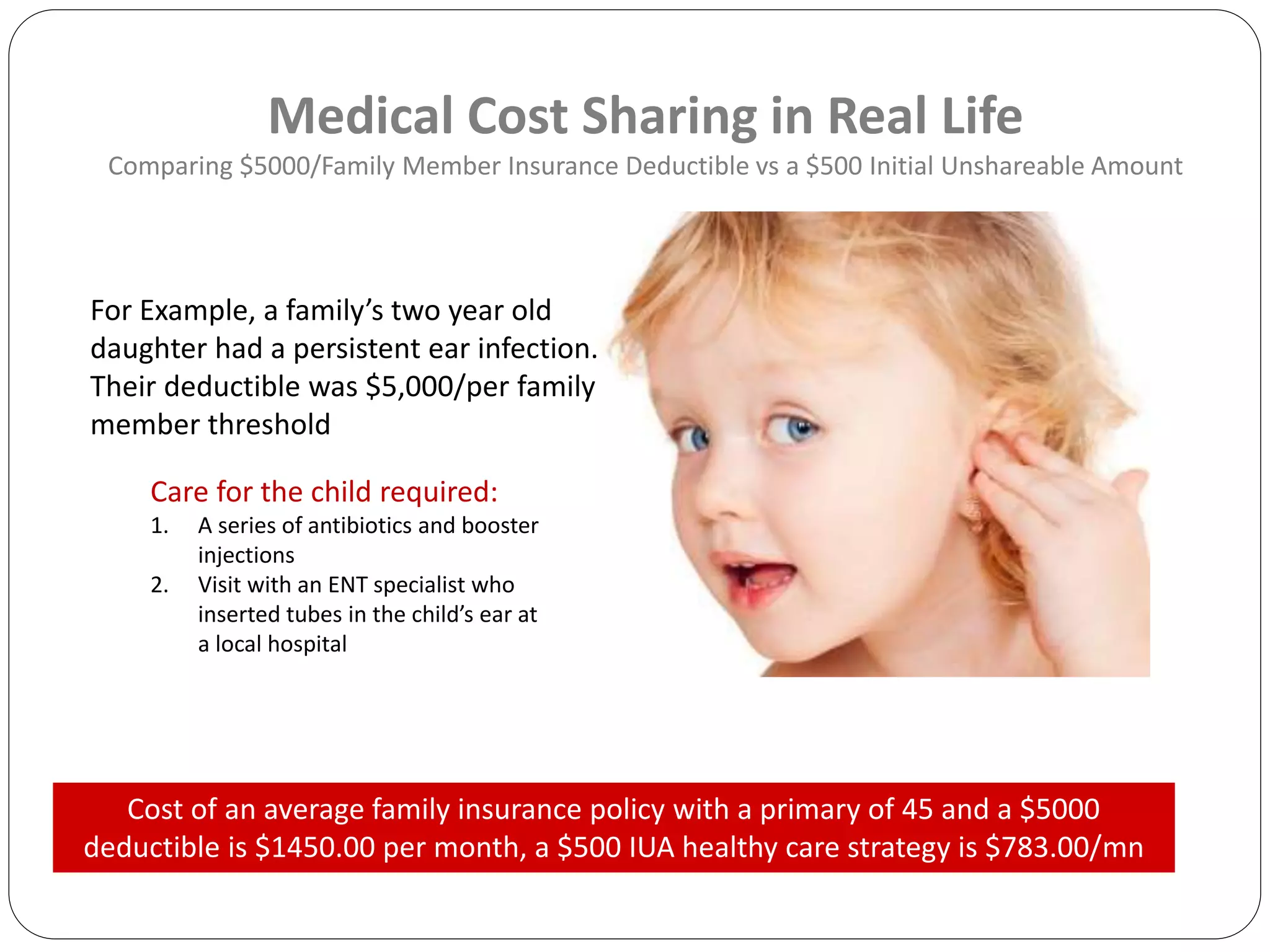 Medical Cost Sharing in Real Life

Comparing \$5000/Family Member Insurance Deductible vs a \$500 Initial Unshareable Amount

For Example, a family's two year old daughter had a persistent ear infection. Their deductible was \$5,000/per family member threshold

Care for the child required:

1. A series of antibiotics and booster injections
2. Visit with an ENT specialist who inserted tubes in the child's ear at a local hospital

Cost of an average family insurance policy with a primary of 45 and a \$5000 deductible is \$1450.00 per month, a \$500 IUA healthy care strategy is \$783.00/mn